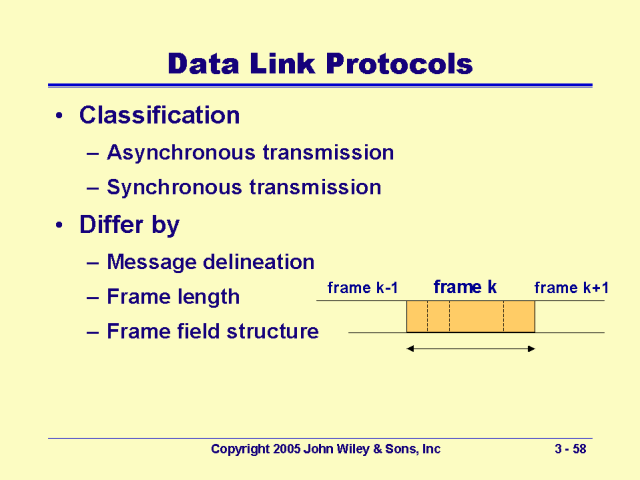 Data Link Protocols

• Classification
– Asynchronous transmission
– Synchronous transmission

• Differ by
– Message delineation
– Frame length
– Frame field structure

frame k-1 frame k frame k+1

Copyright 2005 John Wiley & Sons, Inc 3 - 58